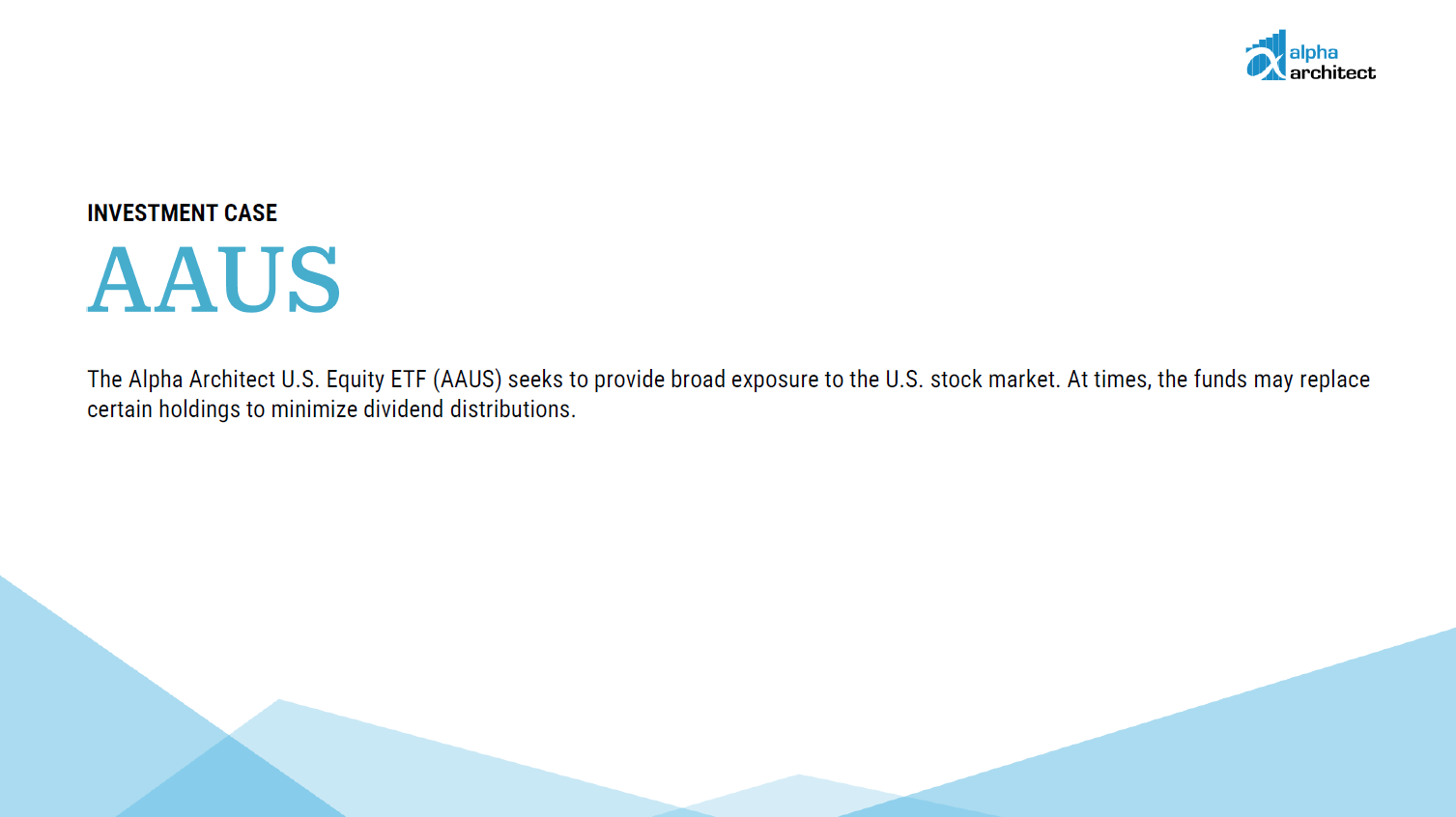 alpha architect

INVESTMENT CASE

AAUS

The Alpha Architect U.S. Equity ETF (AAUS) seeks to provide broad exposure to the U.S. stock market. At times, the funds may replace certain holdings to minimize dividend distributions.